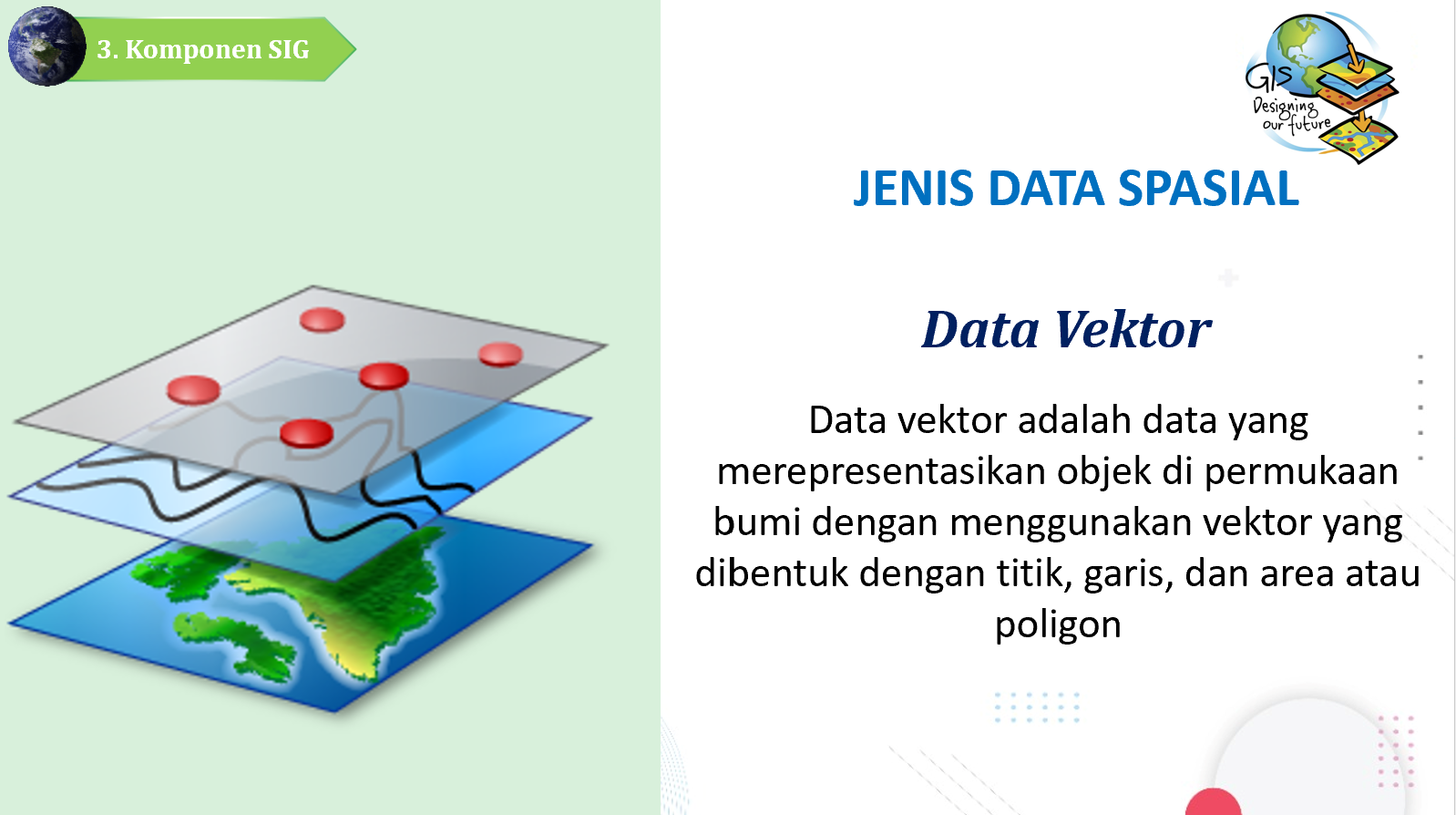 3. Komponen SIG

GIS Designing our future

JENIS DATA SPASIAL

Data Vektor

Data vektor adalah data yang merepresentasikan objek di permukaan bumi dengan menggunakan vektor yang dibentuk dengan titik, garis, dan area atau poligon